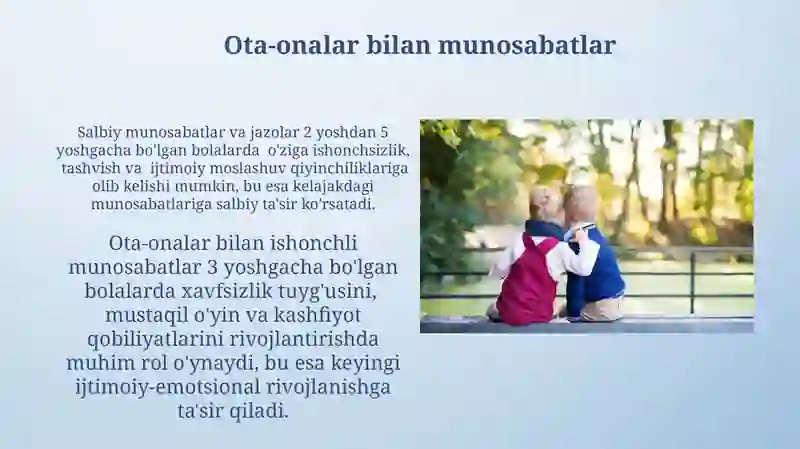 Ota-onalar bilan munosabatlar

Salbiy munosabatlar va jazolar 2 yoshdan 5 yoshgacha bo'lgan bolalarda o'ziga ishonchsizlik, tashvish va ijtimoiy moslashuv qiyinchiliklariga olib kelishi mumkin, bu esa kelajakdagi munosabatlariga salbiy ta'sir ko'rsatadi.

Ota-onalar bilan ishonchli munosabatlar 3 yoshgacha bo'lgan bolalarda xavfsizlik tuyg'usini, mustaqil o'yin va kashfiyot qobiliyatlarini rivojlantirishda muhim rol o'ynaydi, bu esa keyingi ijtimoiy-emotsional rivojlanishga ta'sir qiladi.